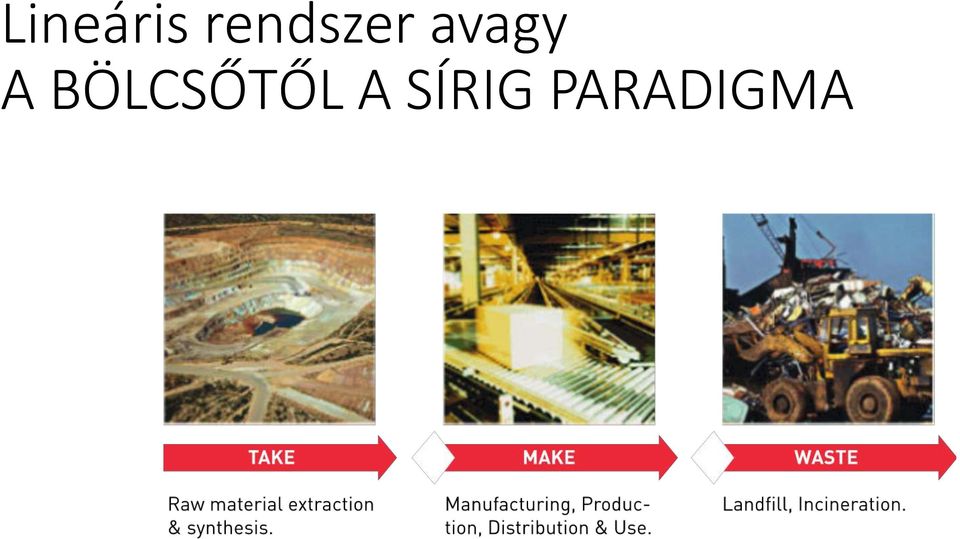 Lineáris rendszer avagy
A BÖLCSŐTŐL A SÍRIG PARADIGMA

TAKE

Raw material extraction & synthesis.

MAKE

Manufacturing, Production, Distribution & Use.

WASTE

Landfill, Incineration.